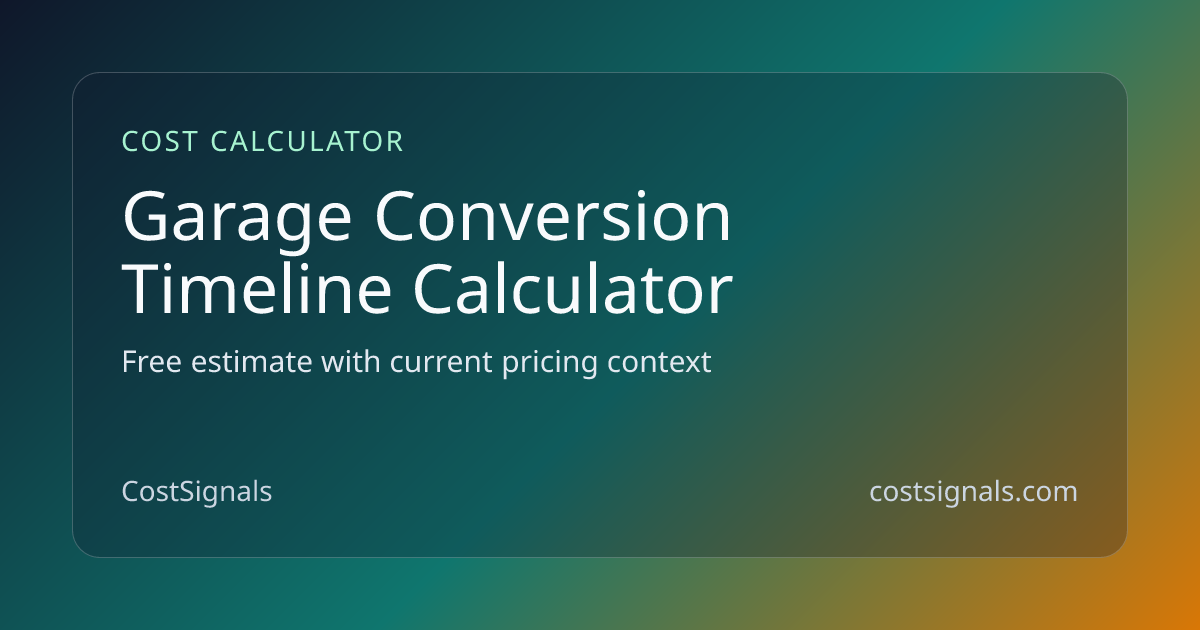 COST CALCULATOR

Garage Conversion Timeline Calculator

Free estimate with current pricing context

CostSignals

costsignals.com